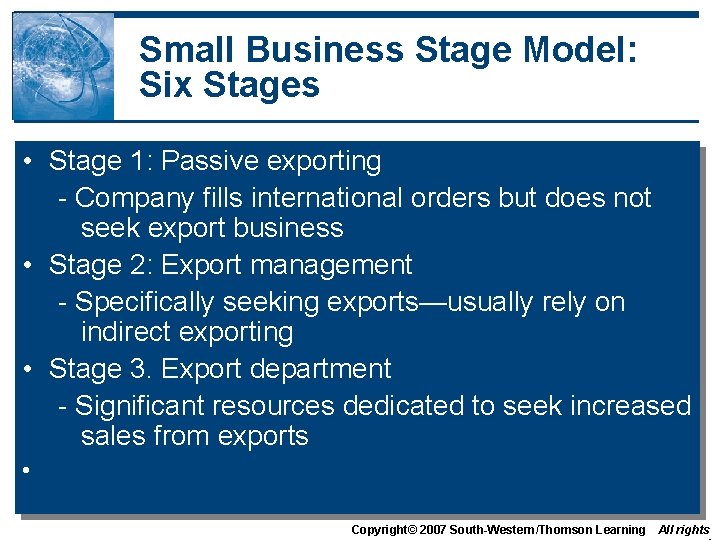 Small Business Stage Model: Six Stages

• Stage 1: Passive exporting

- Company fills international orders but does not seek export business

• Stage 2: Export management

- Specifically seeking exports—usually rely on indirect exporting

• Stage 3. Export department

- Significant resources dedicated to seek increased sales from exports

•

Copyright© 2007 South-Western/Thomson Learning All rights